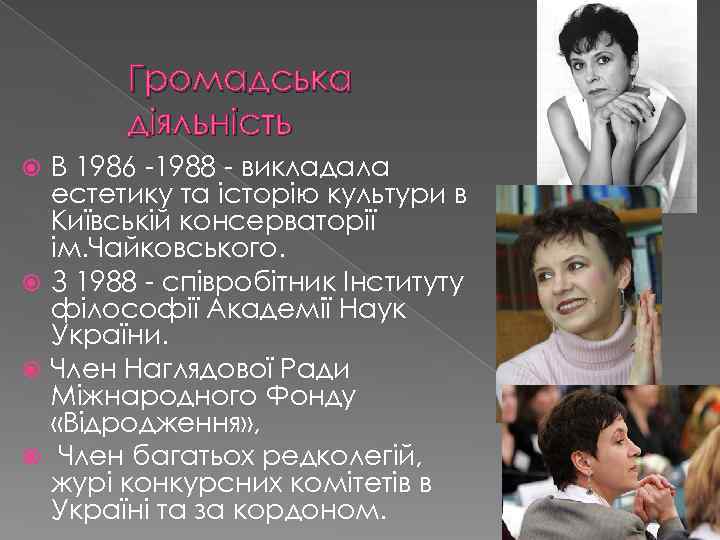 Громадська діяльність

В 1986 -1988 - викладала естетику та історію культури в Київській консерваторії ім.Чайковського.

З 1988 - співробітник Інституту філософії Академії Наук України.

Член Наглядової Ради Міжнародного Фонду «Відродження»,

Член багатьох редколегій, журі конкурсних комітетів в Україні та за кордоном.